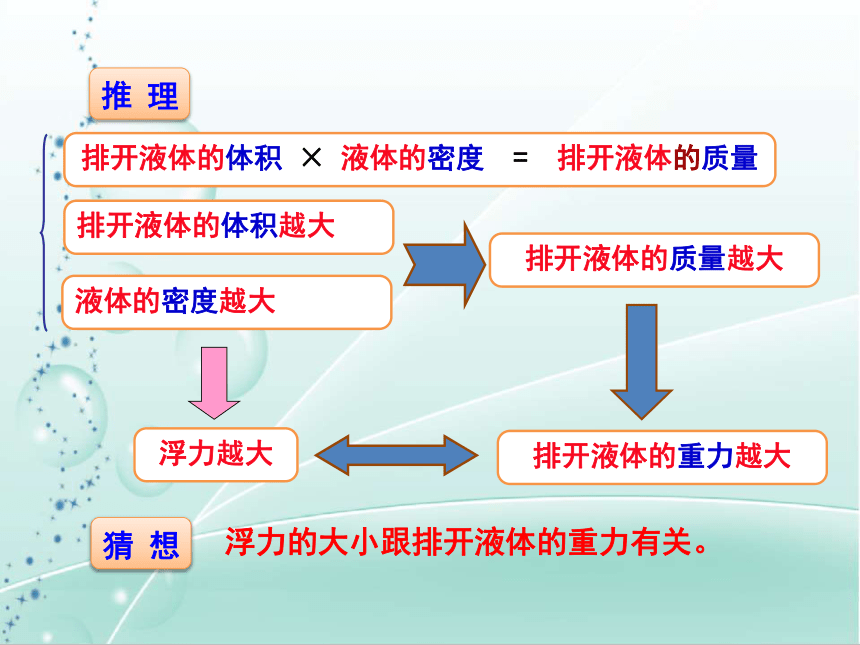 推 理

排开液体的体积 × 液体的密度 = 排开液体的质量

排开液体的体积越大

液体的密度越大

排开液体的质量越大

浮力越大

排开液体的重力越大

猜 想

浮力的大小跟排开液体的重力有关。